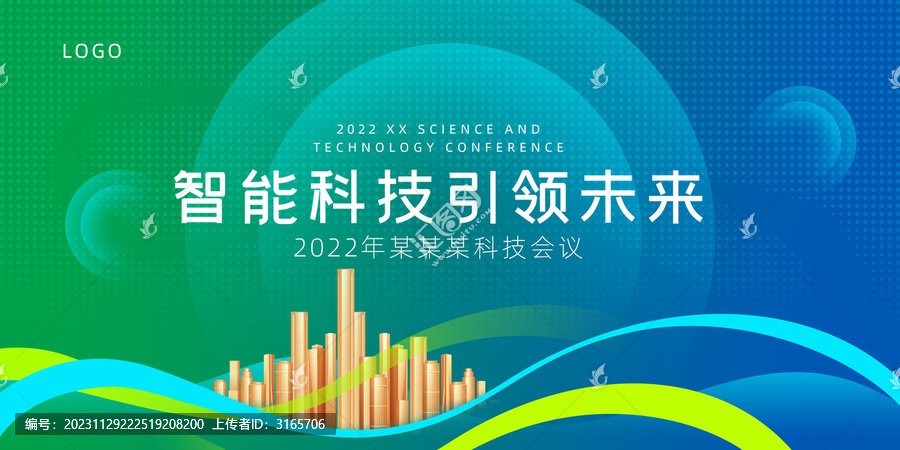 LOGO

2022 XX SCIENCE AND TECHNOLOGY CONFERENCE

智能科技引领未来

2022年某某某科技会议

编号：20231129222519208200 上传者ID：3165706